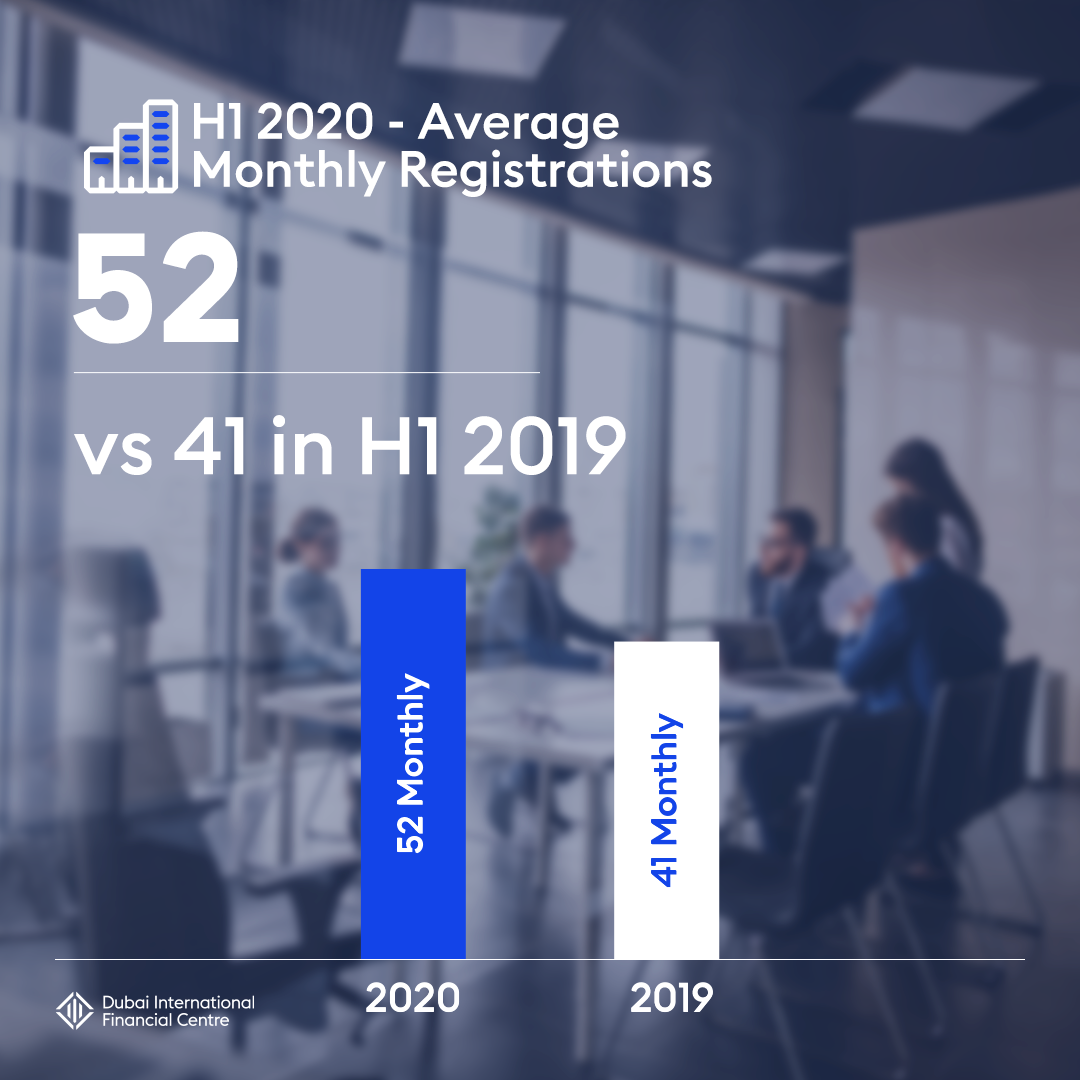 H1 2020 - Average Monthly Registrations

52

vs 41 in H1 2019

52 Monthly

41 Monthly

2020

2019

Dubai International Financial Centre